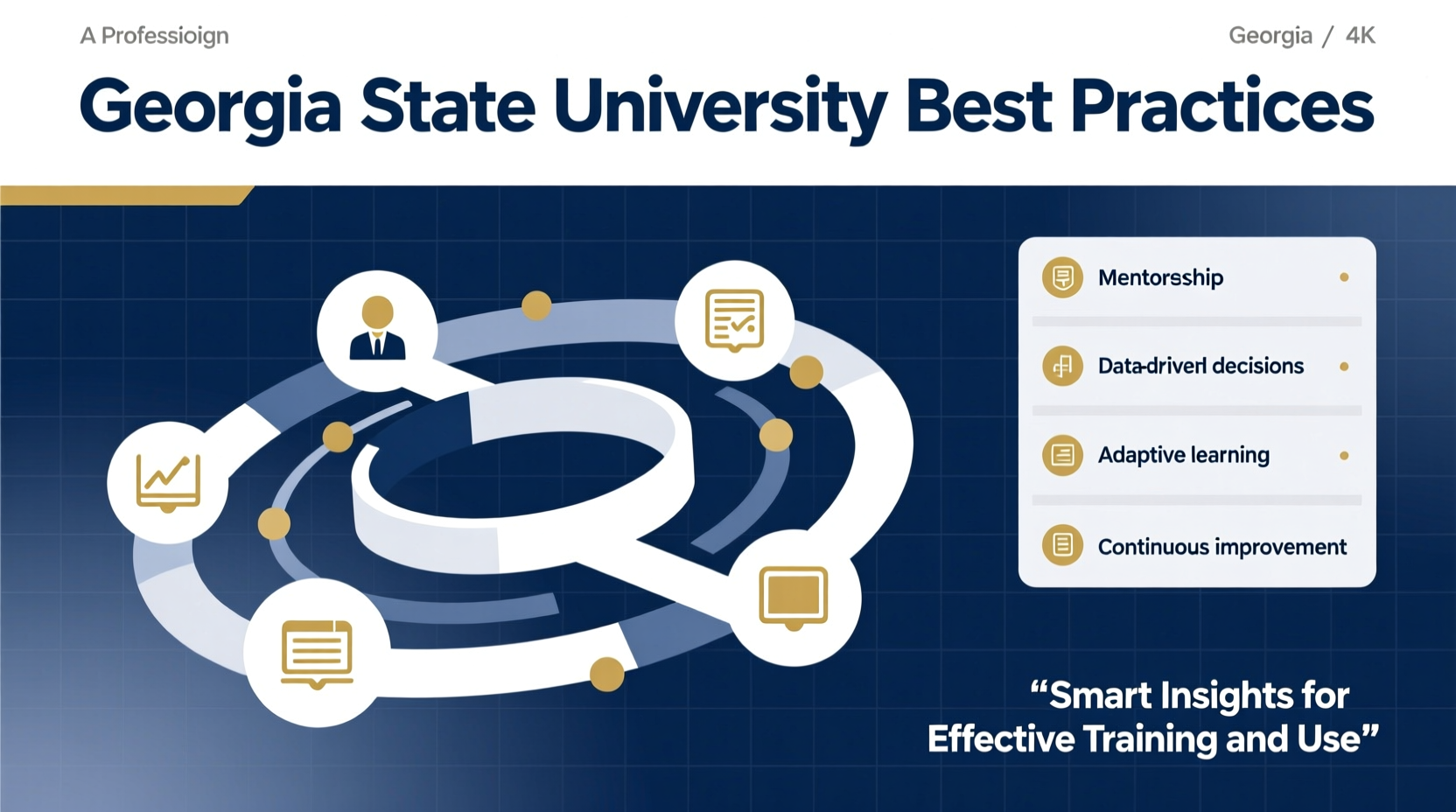 A Professioign

Georgia / 4K

Georgia State University Best Practices

Mentorsship

Data-driverl decisions

Adaptive learning

Continuous improvement

“Smart Insights for Effective Training and Use”